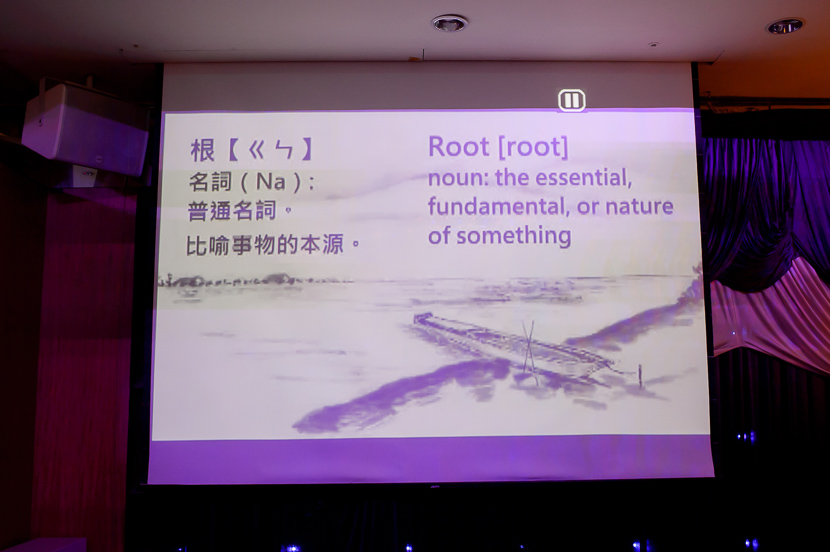 根【ㄍㄣ】
名詞（Na）:
普通名詞。
比喻事物的本源。

Root [root]
noun: the essential, fundamental, or nature of something